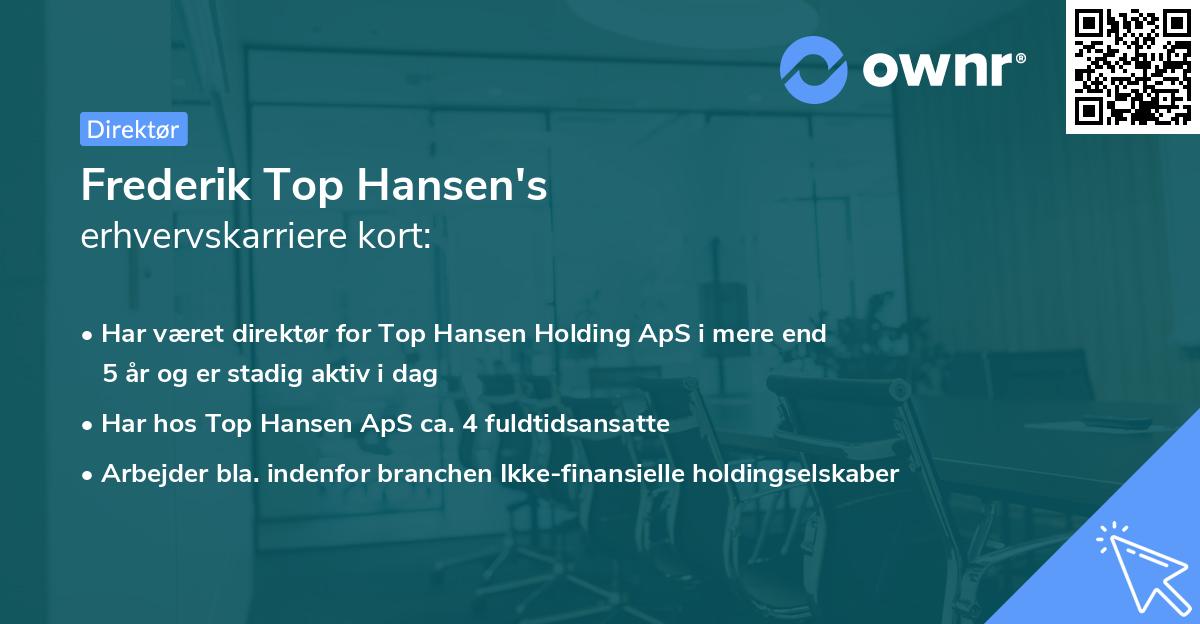 ownr®

Direktør

Frederik Top Hansen's
erhvervskarriere kort:

• Har været direktør for Top Hansen Holding ApS i mere end 5 år og er stadig aktiv i dag
• Har hos Top Hansen ApS ca. 4 fuldtidsansatte
• Arbejder bla. indenfor branchen Ikke-finansielle holdingselskaber